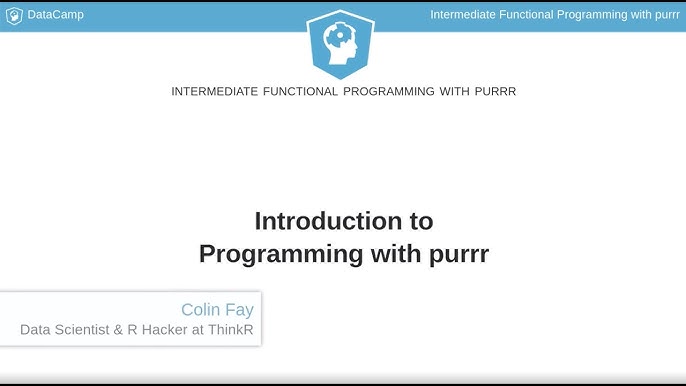 DataCamp

Intermediate Functional Programming with purrr

INTERMEDIATE FUNCTIONAL PROGRAMMING WITH PURRR

Introduction to Programming with purrr

Colin Fay
Data Scientist & R Hacker at ThinkR